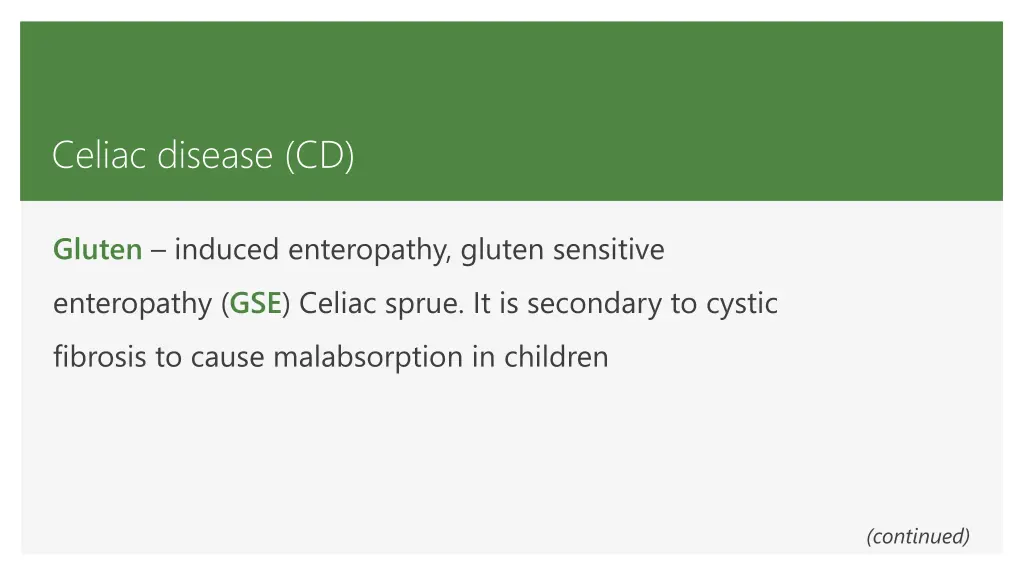 Celiac disease (CD)

Gluten – induced enteropathy, gluten sensitive enteropathy (GSE) Celiac sprue. It is secondary to cystic fibrosis to cause malabsorption in children

(continued)